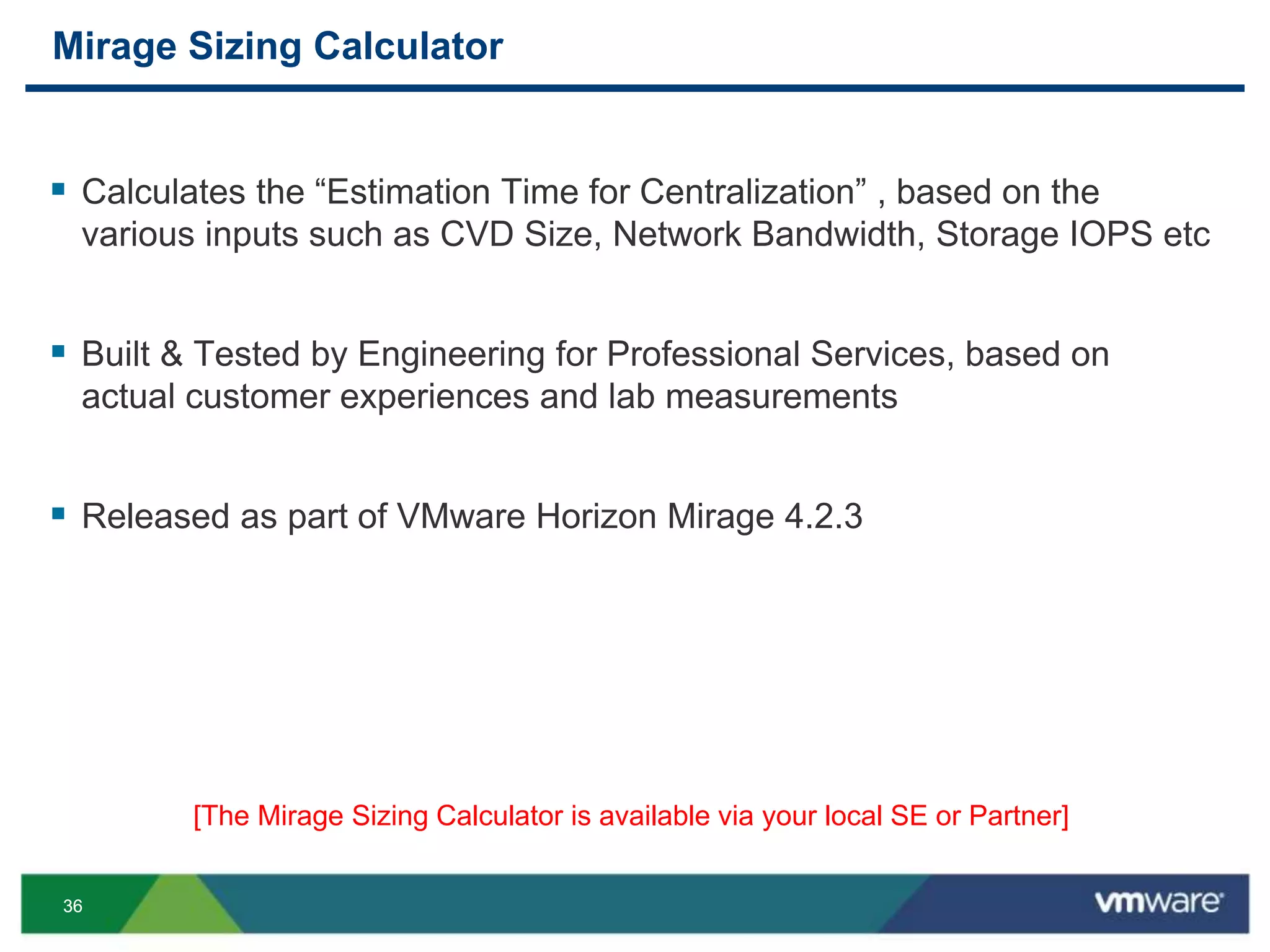 Mirage Sizing Calculator

▪ Calculates the “Estimation Time for Centralization” , based on the various inputs such as CVD Size, Network Bandwidth, Storage IOPS etc

▪ Built & Tested by Engineering for Professional Services, based on actual customer experiences and lab measurements

▪ Released as part of VMware Horizon Mirage 4.2.3

[The Mirage Sizing Calculator is available via your local SE or Partner]

36

vmware